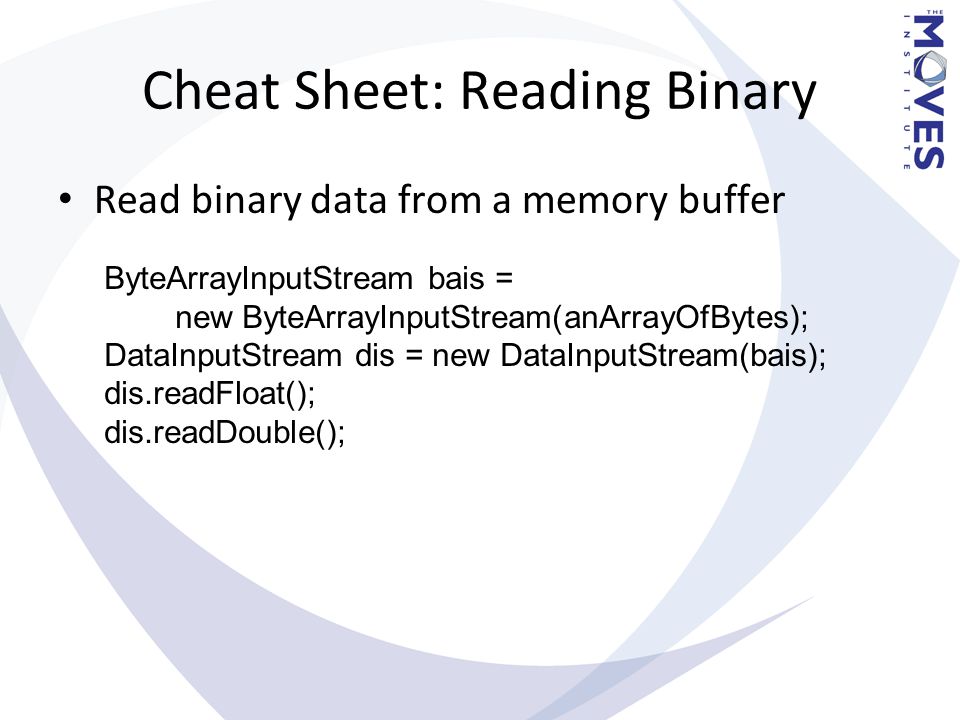 THE MOVES INSTITUTE

Cheat Sheet: Reading Binary

• Read binary data from a memory buffer

ByteArrayInputStream bais =
    new ByteArrayInputStream(anArrayOfBytes);
DataInputStream dis = new DataInputStream(bais);
dis.readFloat();
dis.readDouble();